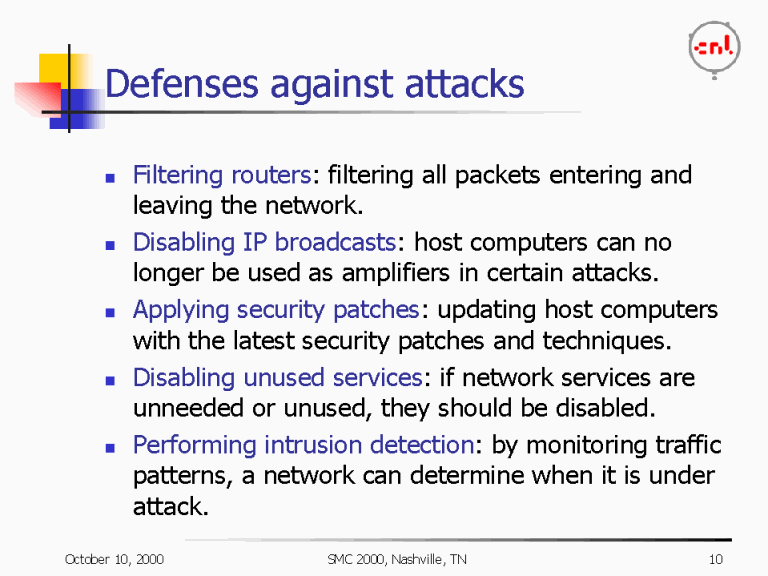 cnl

Defenses against attacks

- Filtering routers: filtering all packets entering and leaving the network.
- Disabling IP broadcasts: host computers can no longer be used as amplifiers in certain attacks.
- Applying security patches: updating host computers with the latest security patches and techniques.
- Disabling unused services: if network services are unneeded or unused, they should be disabled.
- Performing intrusion detection: by monitoring traffic patterns, a network can determine when it is under attack.

October 10, 2000 SMC 2000, Nashville, TN 10